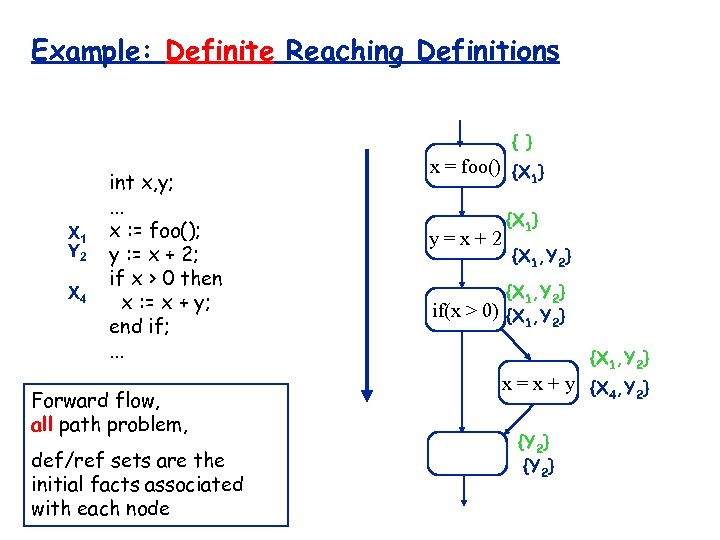 Example: Definite Reaching Definitions

int x,y;
...
$X_1$ x := foo();
$Y_2$ y := x + 2;
if x > 0 then
$X_4$ x := x + y;
end if;
...

Forward flow,
all path problem,

def/ref sets are the initial facts associated with each node

{ }
x = foo()
$\{X_1\}$
$\{X_1\}$
y = x + 2
$\{X_1, Y_2\}$
$\{X_1, Y_2\}$
if(x > 0)
$\{X_1, Y_2\}$
$\{X_1, Y_2\}$
x = x + y
$\{X_4, Y_2\}$
$\{Y_2\}$
$\{Y_2\}$